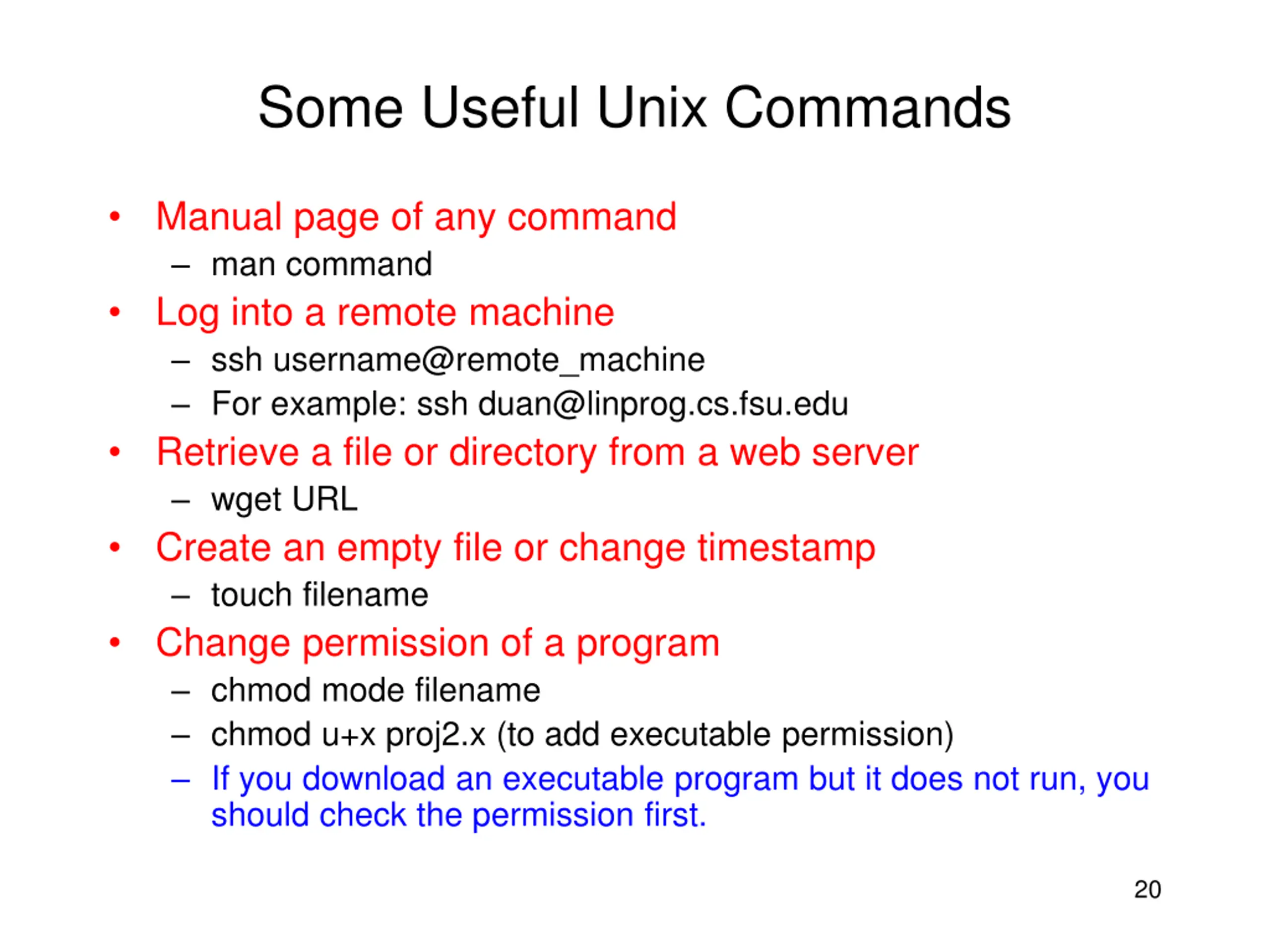 Some Useful Unix Commands

• Manual page of any command
  – man command
• Log into a remote machine
  – ssh username@remote_machine
  – For example: ssh duan@linprog.cs.fsu.edu
• Retrieve a file or directory from a web server
  – wget URL
• Create an empty file or change timestamp
  – touch filename
• Change permission of a program
  – chmod mode filename
  – chmod u+x proj2.x (to add executable permission)
  – If you download an executable program but it does not run, you should check the permission first.

20